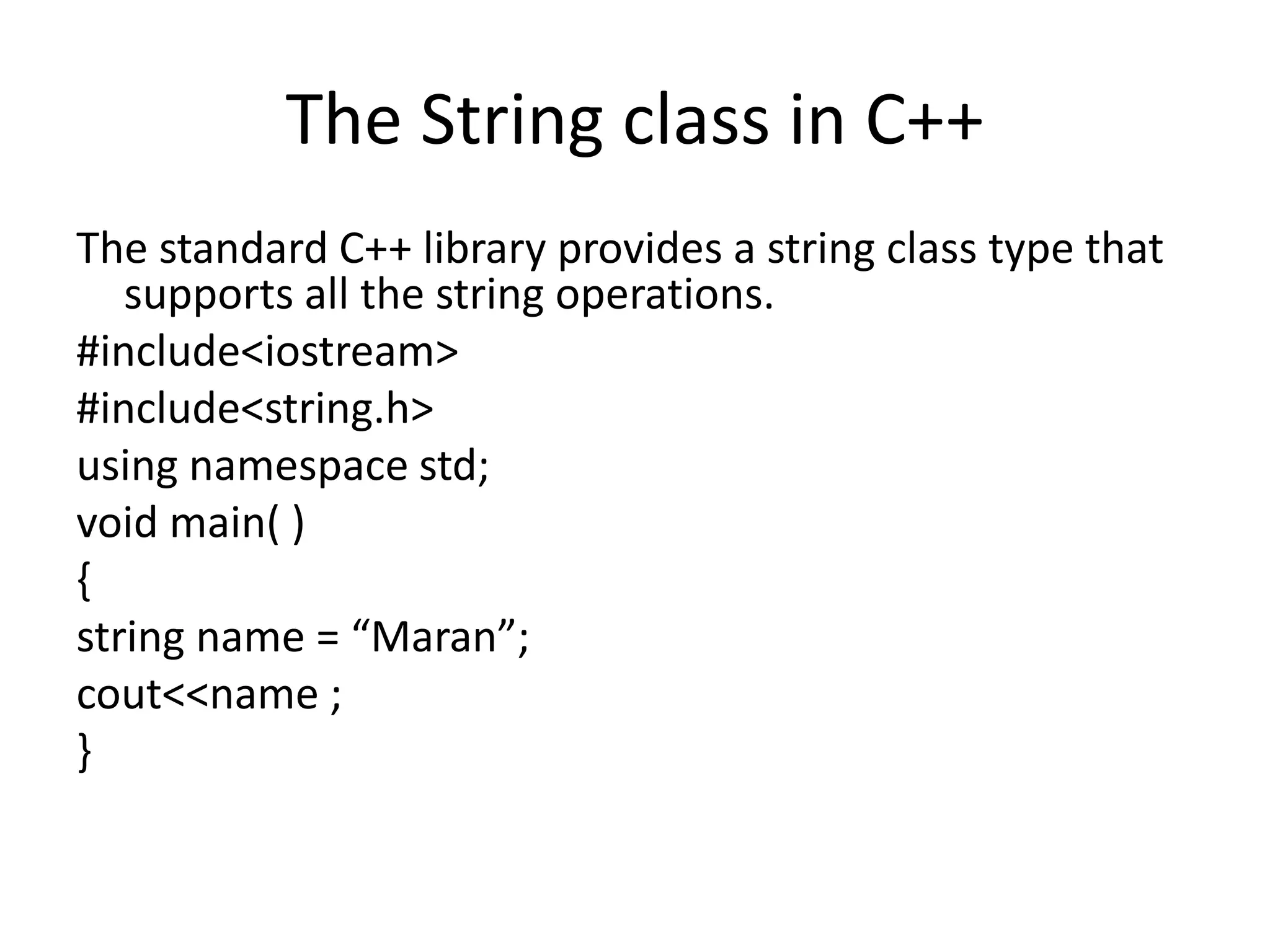 The String class in C++

The standard C++ library provides a string class type that supports all the string operations.

#include<iostream>

#include<string.h>

using namespace std;

void main( )

{

string name = “Maran”;

cout<<name ;

}